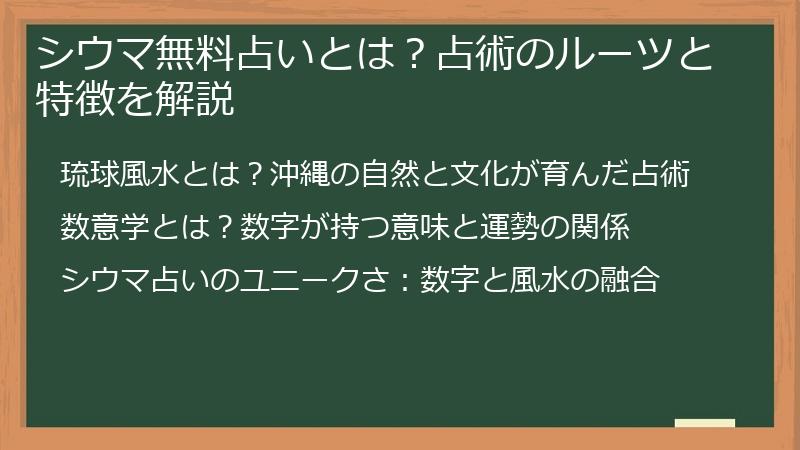 シウマ無料占いとは？占術のルーツと特徴を解説

琉球風水とは？沖縄の自然と文化が育んだ占術

数意学とは？数字が持つ意味と運勢の関係

シウマ占いのユニークさ：数字と風水の融合